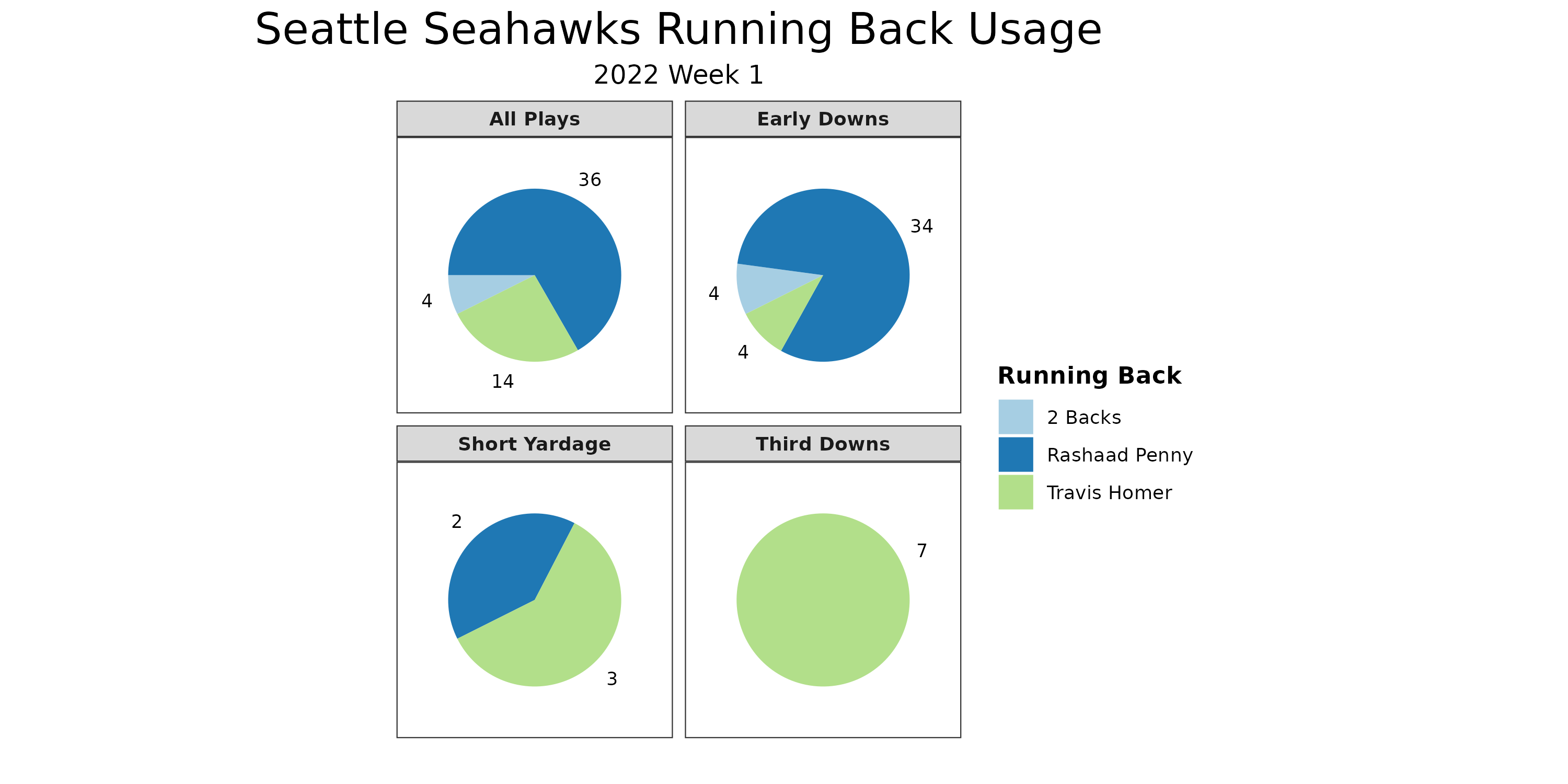 Seattle Seahawks Running Back Usage

2022 Week 1

All Plays

36

4

14

Early Downs

34

4

4

Short Yardage

2

3

Third Downs

7

Running Back

2 Backs

Rashaad Penny

Travis Homer